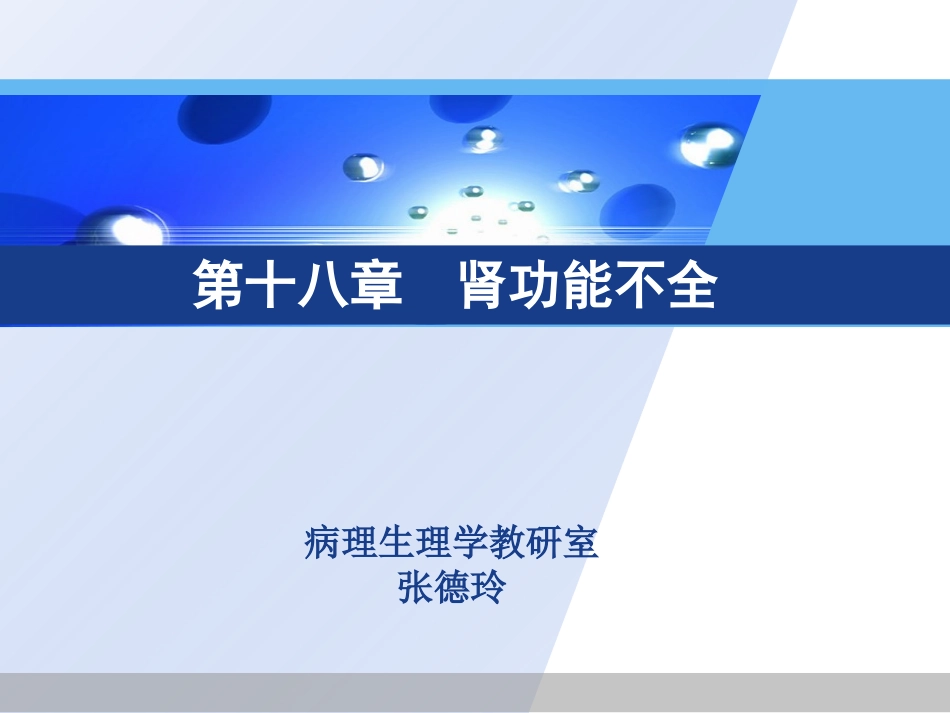 第十八章　肾功能不全

病理生理学教研室
张德玲